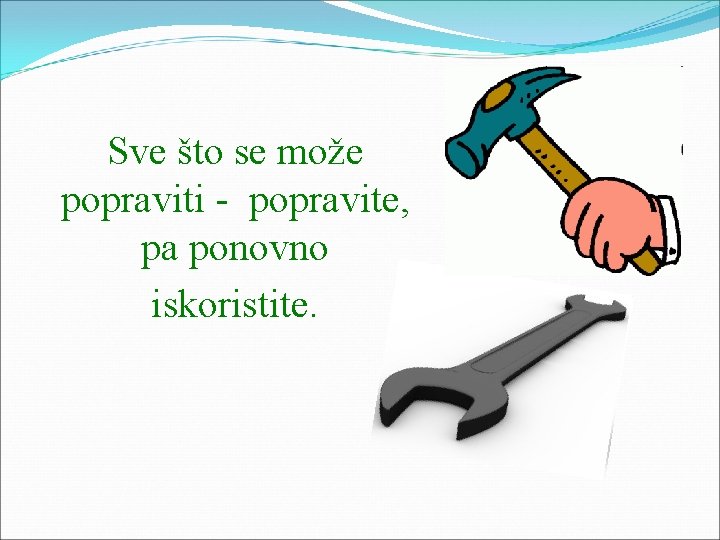 Sve što se može popraviti - popravite, pa ponovno iskoristite.